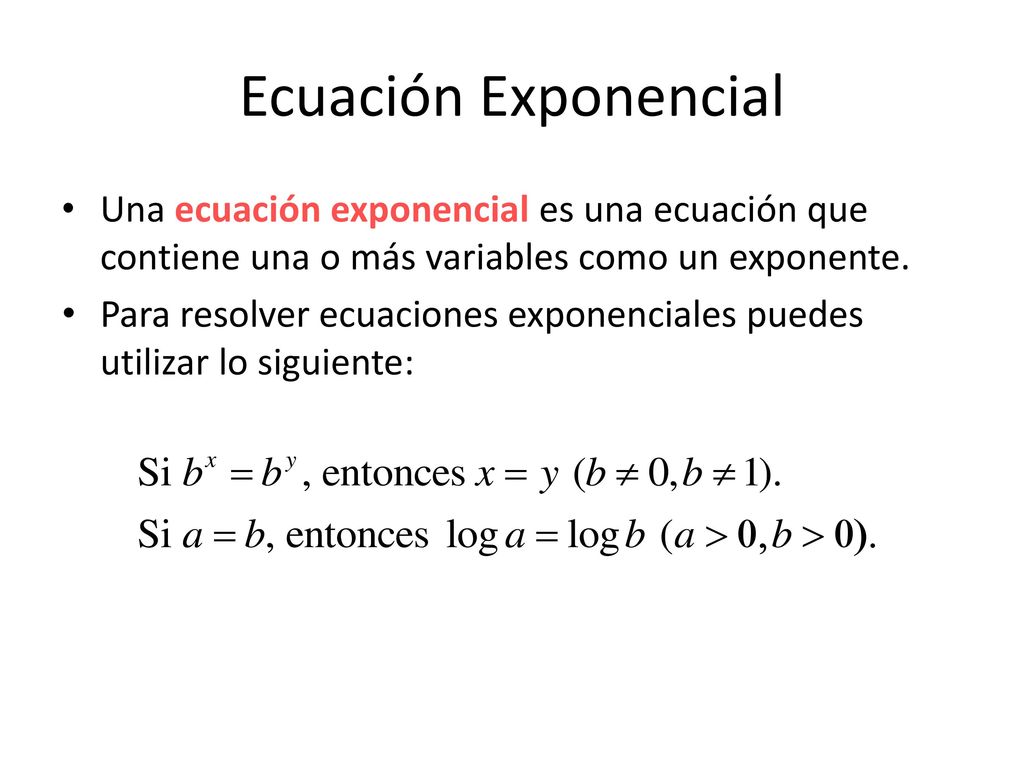 Ecuación Exponencial

• Una ecuación exponencial es una ecuación que contiene una o más variables como un exponente.

• Para resolver ecuaciones exponenciales puedes utilizar lo siguiente:

Si $b^x = b^y$, entonces $x = y$ $(b \neq 0, b \neq 1)$.

Si $a = b$, entonces $\log a = \log b$ $(a > 0, b > 0)$.